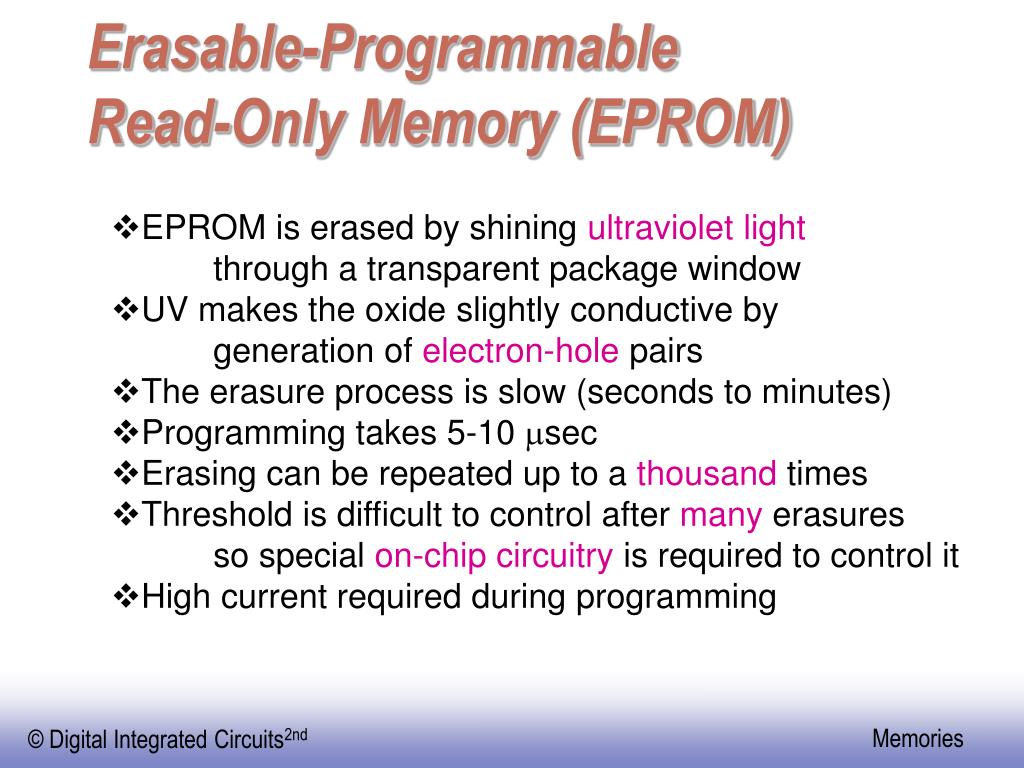 Erasable-Programmable Read-Only Memory (EPROM)

❖EPROM is erased by shining ultraviolet light through a transparent package window
❖UV makes the oxide slightly conductive by generation of electron-hole pairs
❖The erasure process is slow (seconds to minutes)
❖Programming takes 5-10 $\mu$sec
❖Erasing can be repeated up to a thousand times
❖Threshold is difficult to control after many erasures so special on-chip circuitry is required to control it
❖High current required during programming

© Digital Integrated Circuits$^{2nd}$

Memories